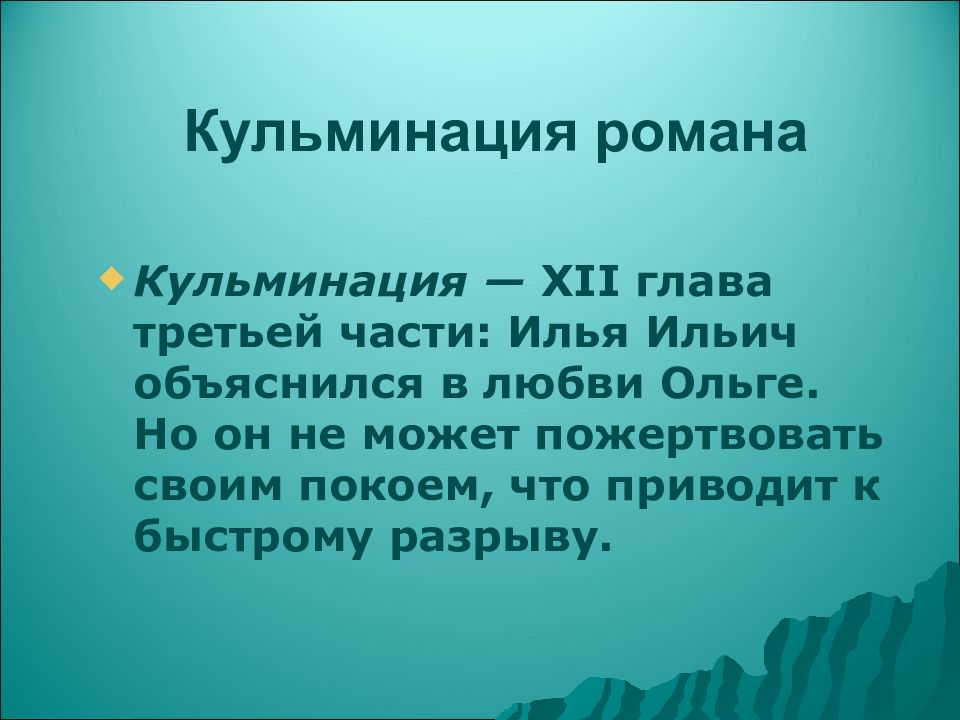 Кульминация романа

Кульминация — XII глава третьей части: Илья Ильич объяснился в любви Ольге. Но он не может пожертвовать своим покоем, что приводит к быстрому разрыву.